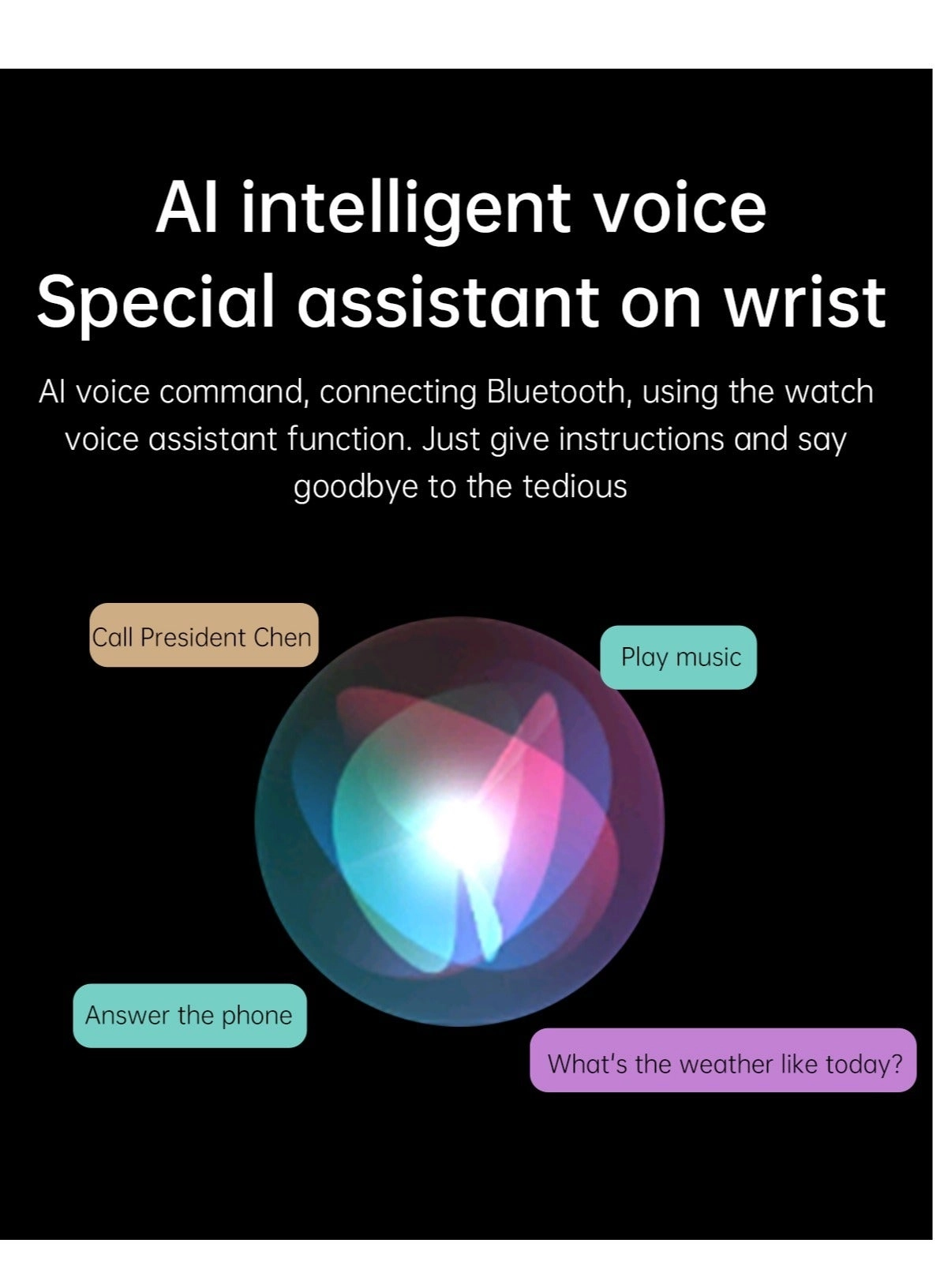 AI intelligent voice
Special assistant on wrist

AI voice command, connecting Bluetooth, using the watch voice assistant function. Just give instructions and say goodbye to the tedious

Call President Chen

Play music

Answer the phone

What's the weather like today?